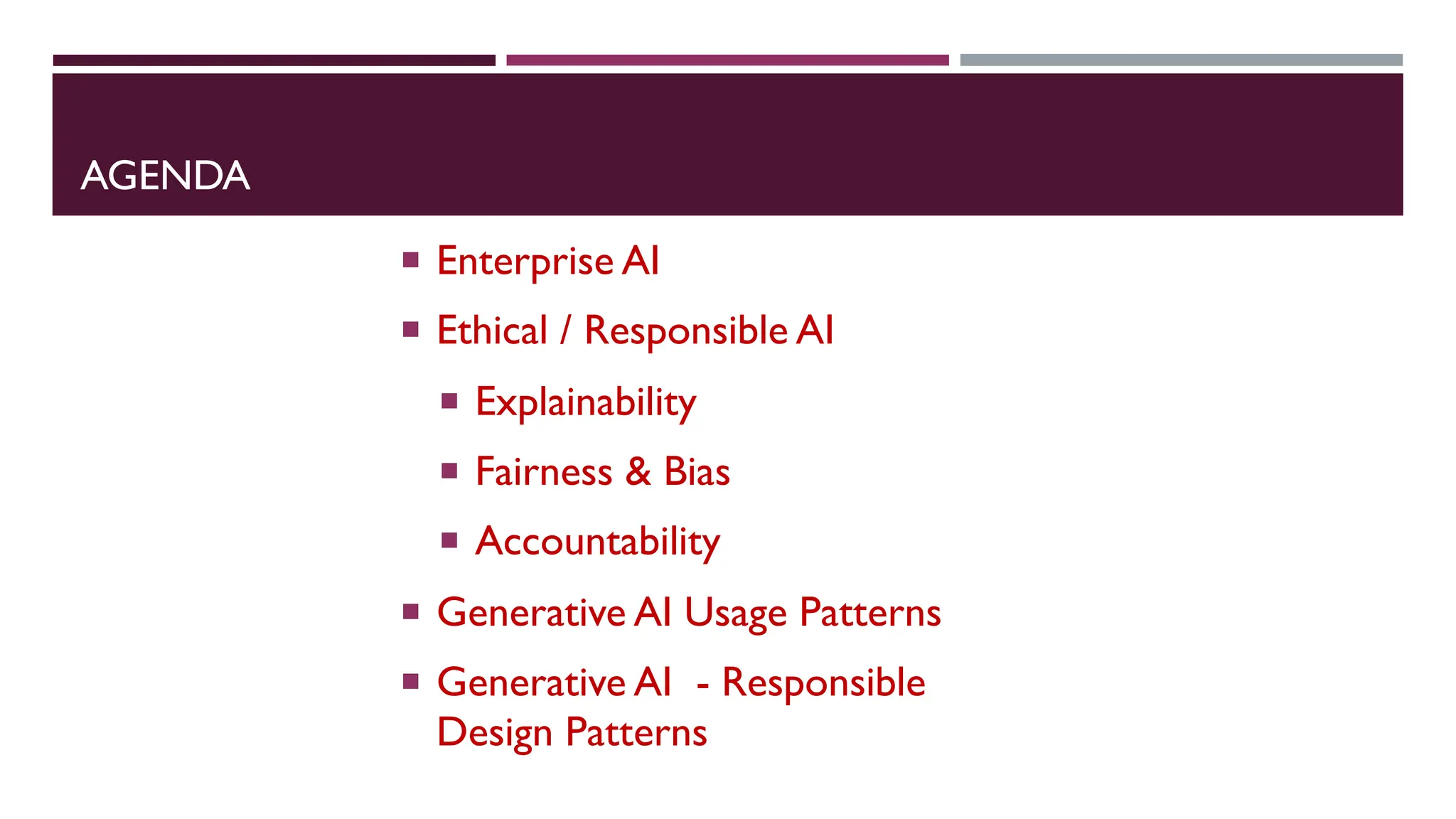 AGENDA

- Enterprise AI
- Ethical / Responsible AI
  - Explainability
  - Fairness & Bias
  - Accountability
- Generative AI Usage Patterns
- Generative AI - Responsible Design Patterns